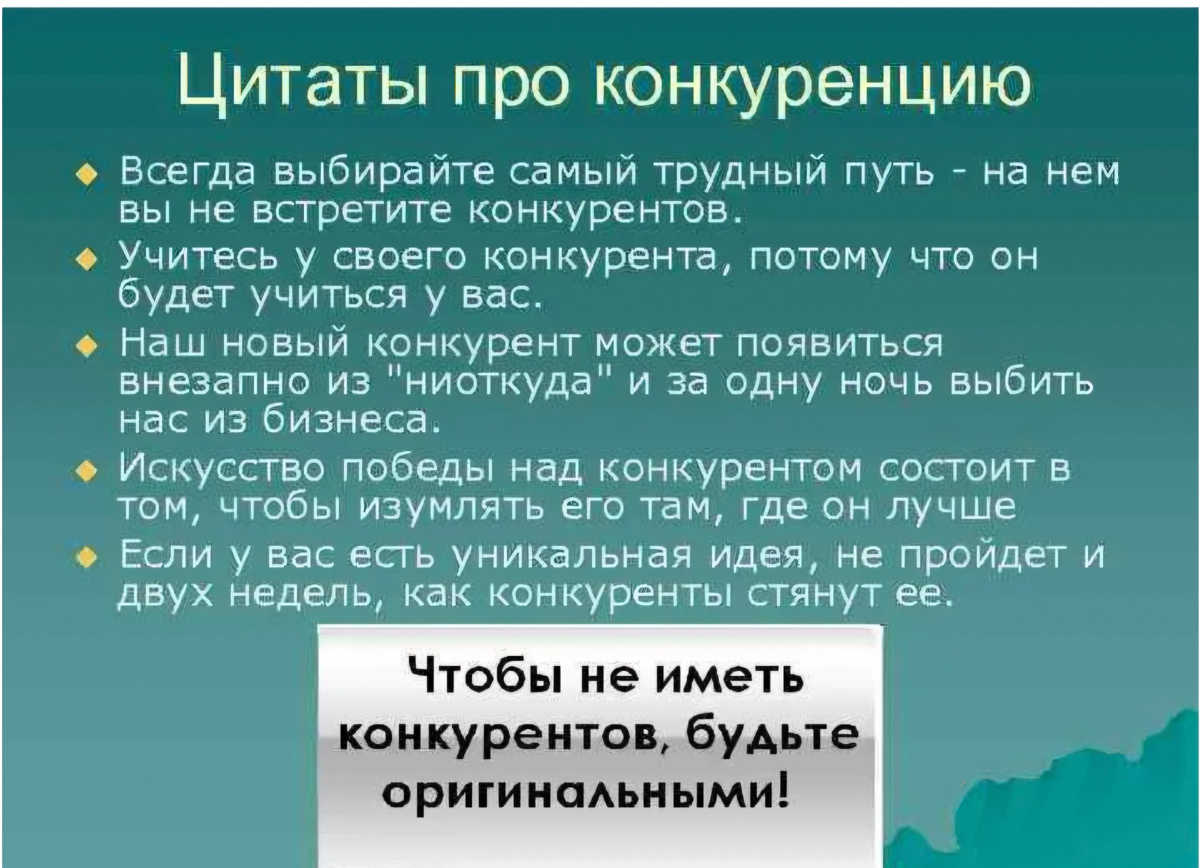 Цитаты про конкуренцию

Всегда выбирайте самый трудный путь - на нем вы не встретите конкурентов.

Учитесь у своего конкурента, потому что он будет учиться у вас.

Наш новый конкурент может появиться внезапно из "ниоткуда" и за одну ночь выбить нас из бизнеса.

Искусство победы над конкурентом состоит в том, чтобы изумлять его там, где он лучше

Если у вас есть уникальная идея, не пройдет и двух недель, как конкуренты стянут ее.

Чтобы не иметь конкурентов, будьте оригинальными!